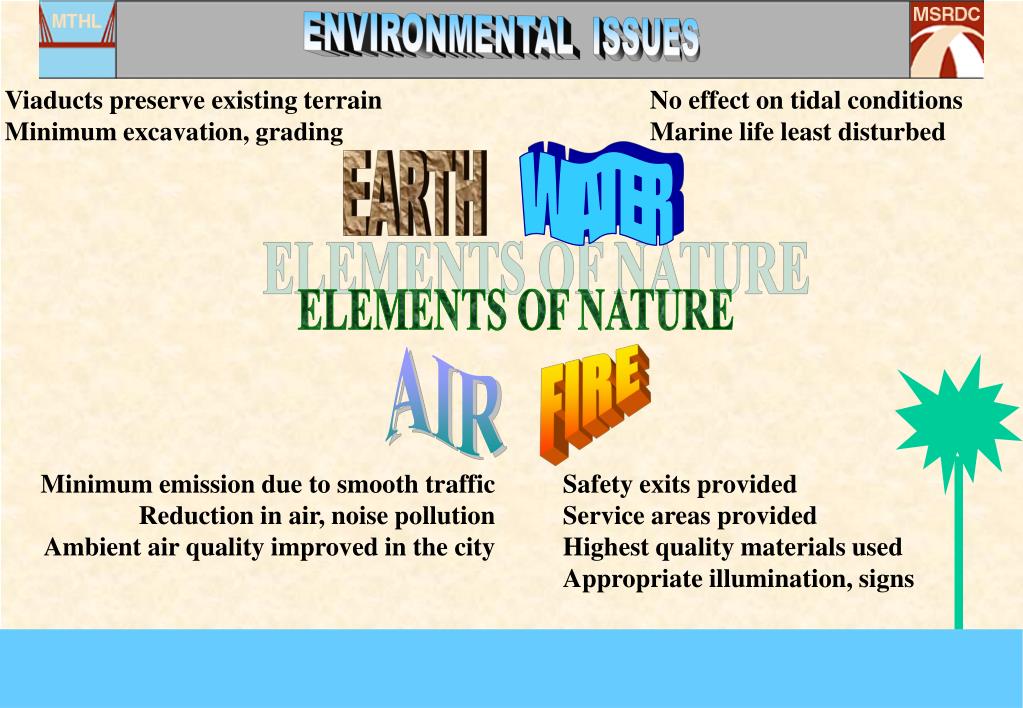 MTHL

ENVIRONMENTAL ISSUES

MSRDC

Viaducts preserve existing terrain
Minimum excavation, grading

No effect on tidal conditions
Marine life least disturbed

EARTH

WATER

ELEMENTS OF NATURE

ELEMENTS OF NATURE

AIR

FIRE

Minimum emission due to smooth traffic
Reduction in air, noise pollution
Ambient air quality improved in the city

Safety exits provided
Service areas provided
Highest quality materials used
Appropriate illumination, signs